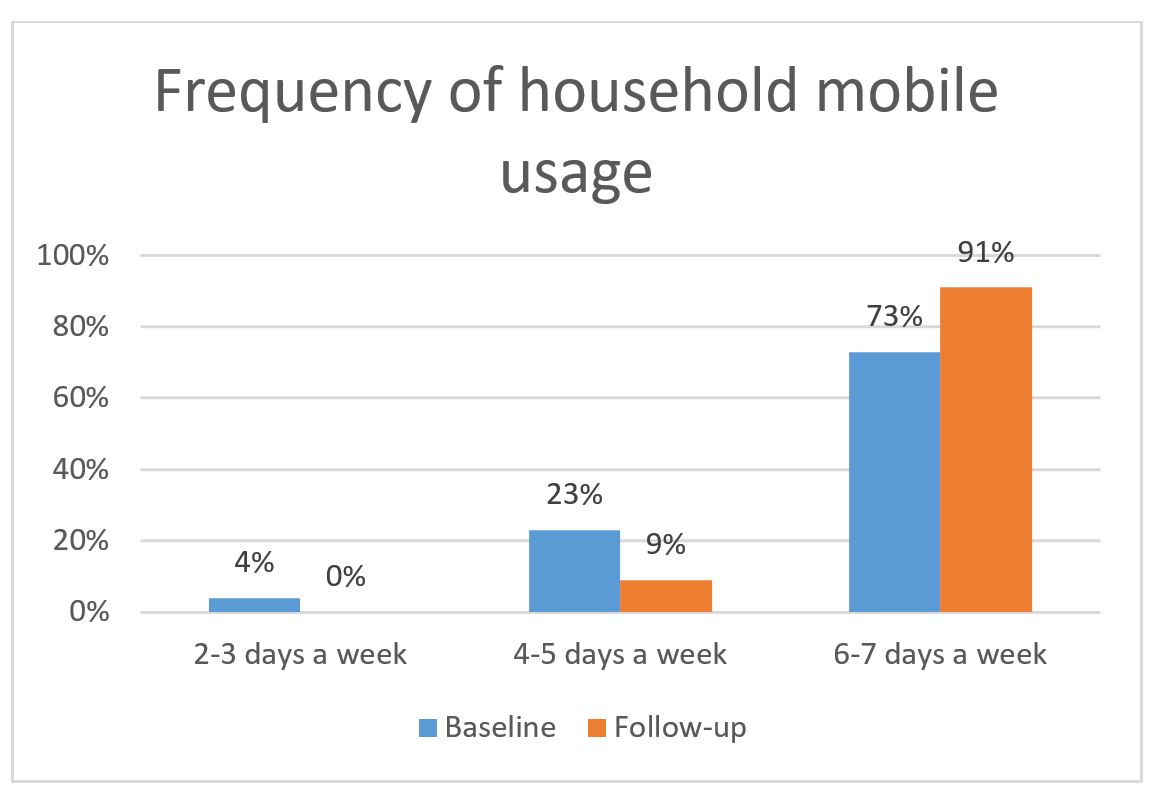 Frequency of household mobile usage

100%
80%
60%
40%
20%
0%

4%
0%
23%
9%
73%
91%

2-3 days a week
4-5 days a week
6-7 days a week

Baseline
Follow-up